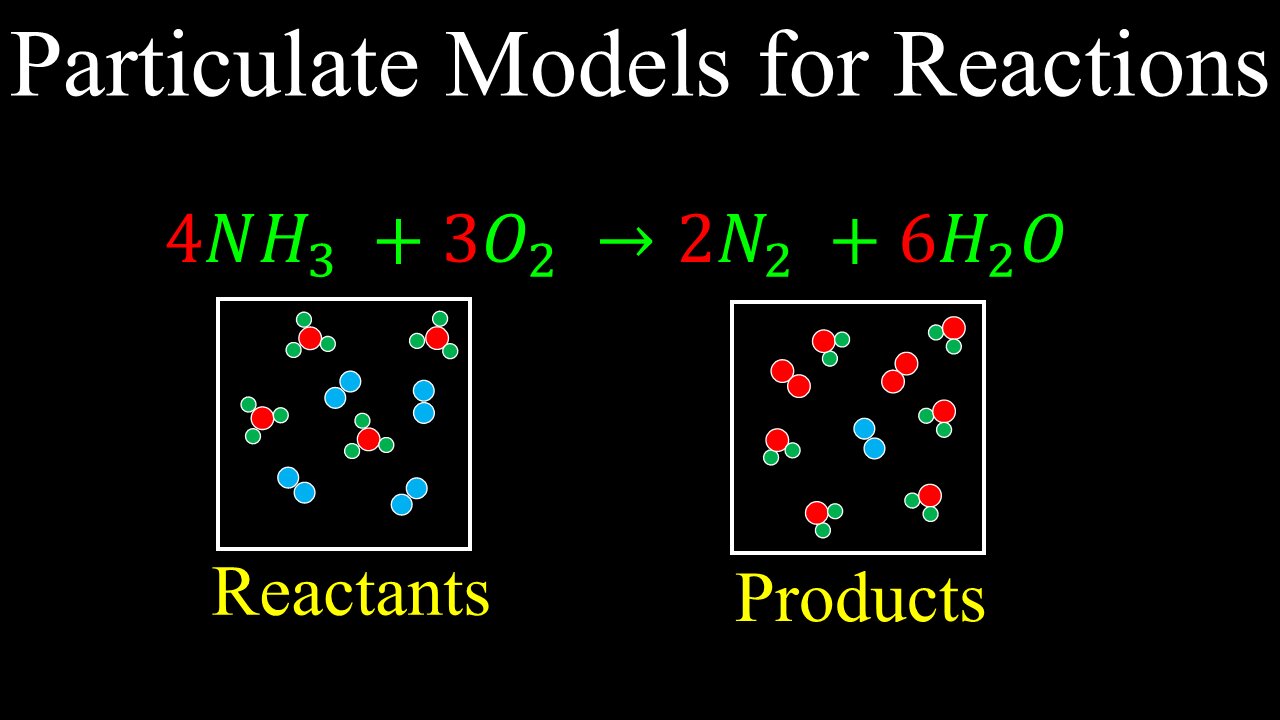 Particulate Models for Reactions

$4NH_3 + 3O_2 \rightarrow 2N_2 + 6H_2O$

Reactants

Products